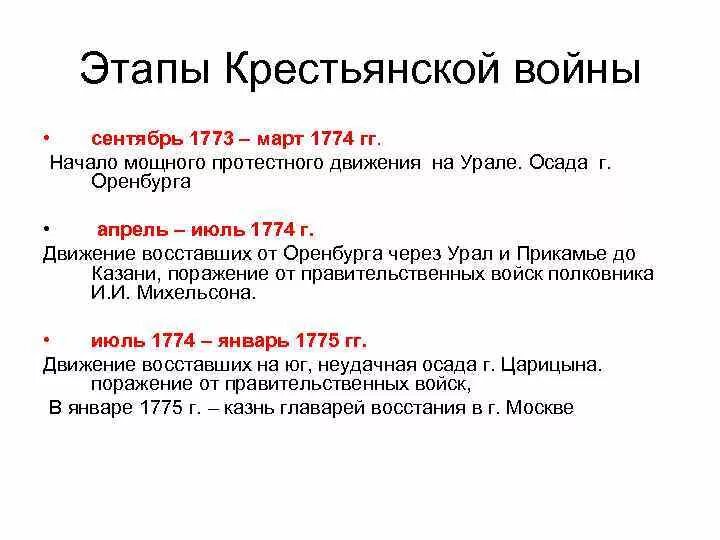 Этапы Крестьянской войны

• сентябрь 1773 – март 1774 гг.
Начало мощного протестного движения на Урале. Осада г. Оренбурга

• апрель – июль 1774 г.
Движение восставших от Оренбурга через Урал и Прикамье до Казани, поражение от правительственных войск полковника И.И. Михельсона.

• июль 1774 – январь 1775 гг.
Движение восставших на юг, неудачная осада г. Царицына. поражение от правительственных войск,
В январе 1775 г. – казнь главарей восстания в г. Москве